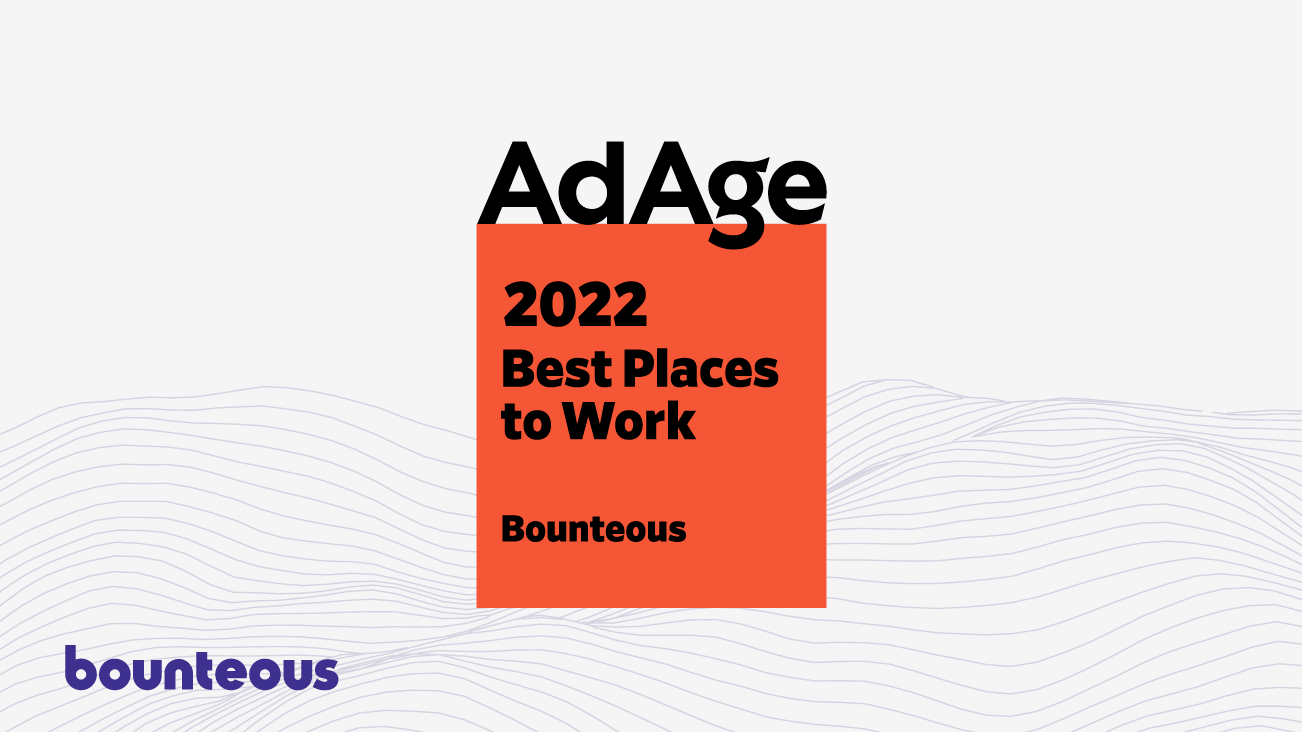 AdAge

2022
Best Places to Work

Bounteous

bounteous